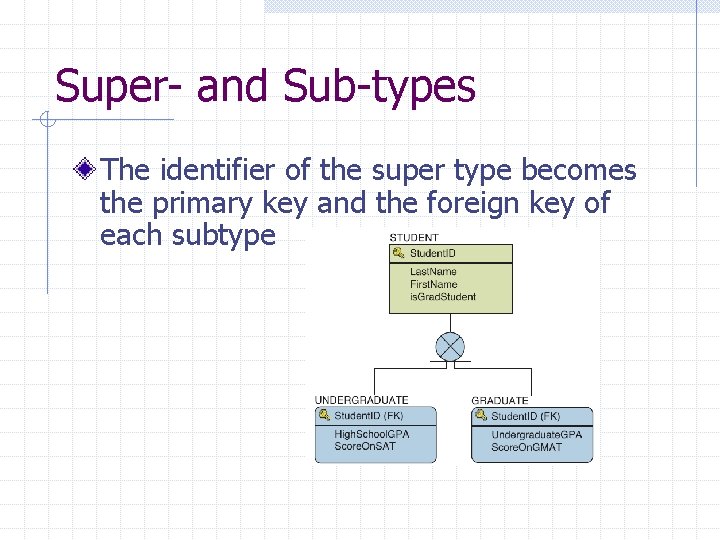 Super- and Sub-types

The identifier of the super type becomes the primary key and the foreign key of each subtype

STUDENT
StudentID
LastName
FirstName
isGradStudent

UNDERGRADUATE
StudentID (FK)
HighSchoolGPA
ScoreOnSAT

GRADUATE
StudentID (FK)
UndergraduateGPA
ScoreOnGMAT